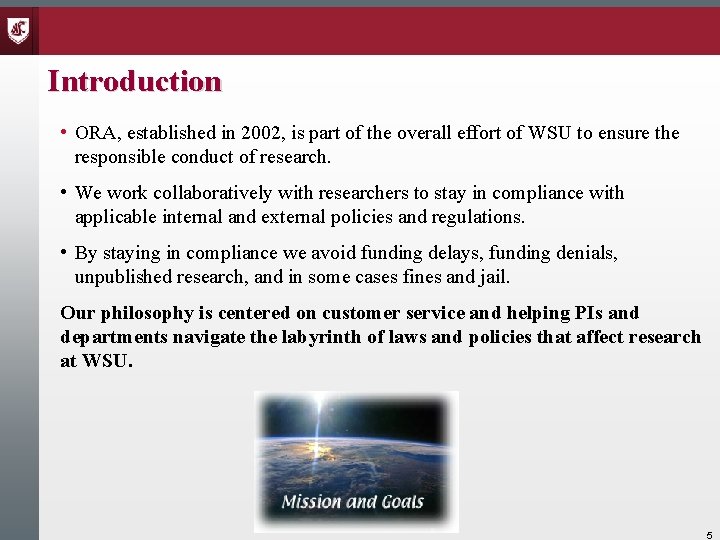 Introduction

• ORA, established in 2002, is part of the overall effort of WSU to ensure the responsible conduct of research.

• We work collaboratively with researchers to stay in compliance with applicable internal and external policies and regulations.

• By staying in compliance we avoid funding delays, funding denials, unpublished research, and in some cases fines and jail.

Our philosophy is centered on customer service and helping PIs and departments navigate the labyrinth of laws and policies that affect research at WSU.

Mission and Goals

5